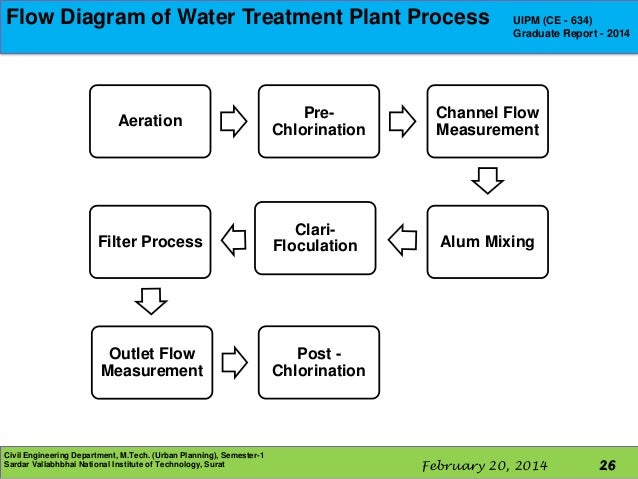 Flow Diagram of Water Treatment Plant Process

UIPM (CE - 634)
Graduate Report - 2014

Aeration

Pre-Chlorination

Channel Flow Measurement

Alum Mixing

Clari-Floculation

Filter Process

Outlet Flow Measurement

Post - Chlorination

Civil Engineering Department, M.Tech. (Urban Planning), Semester-1
Sardar Vallabhbhai National Institute of Technology, Surat

February 20, 2014

26